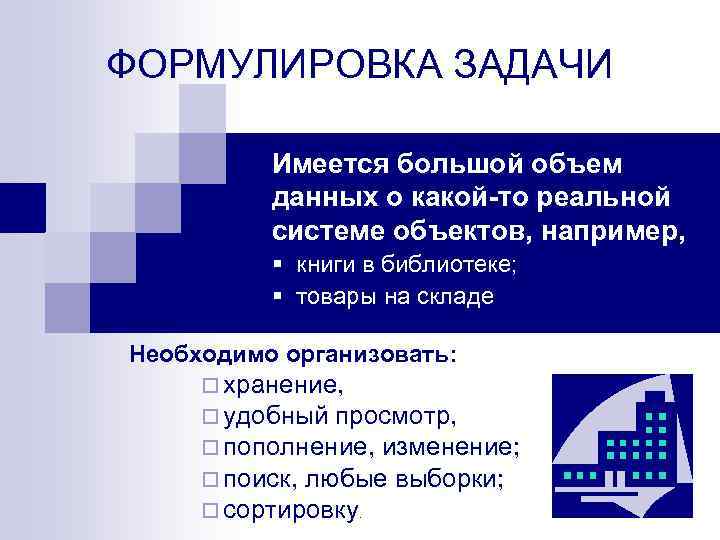 ФОРМУЛИРОВКА ЗАДАЧИ

Имеется большой объем данных о какой-то реальной системе объектов, например,

▪ книги в библиотеке;
▪ товары на складе

Необходимо организовать:

□ хранение,
□ удобный просмотр,
□ пополнение, изменение;
□ поиск, любые выборки;
□ сортировку.